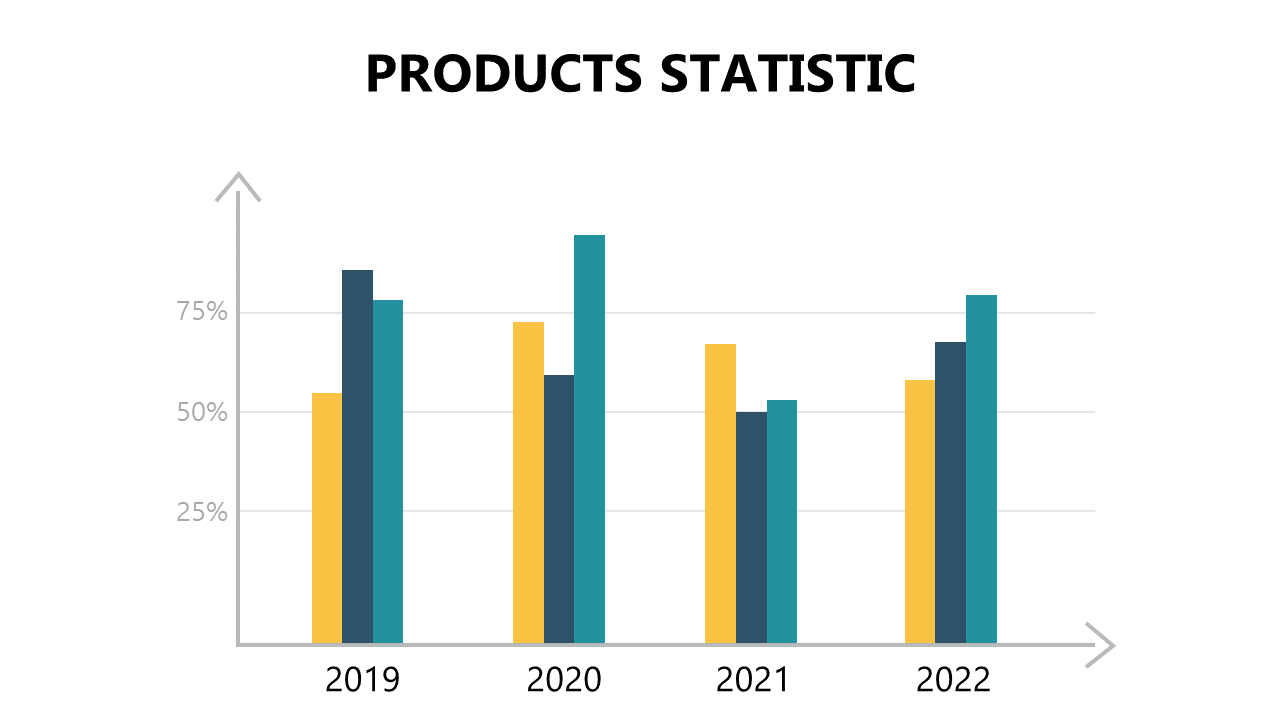 PRODUCTS STATISTIC

75%
50%
25%

2019
2020
2021
2022